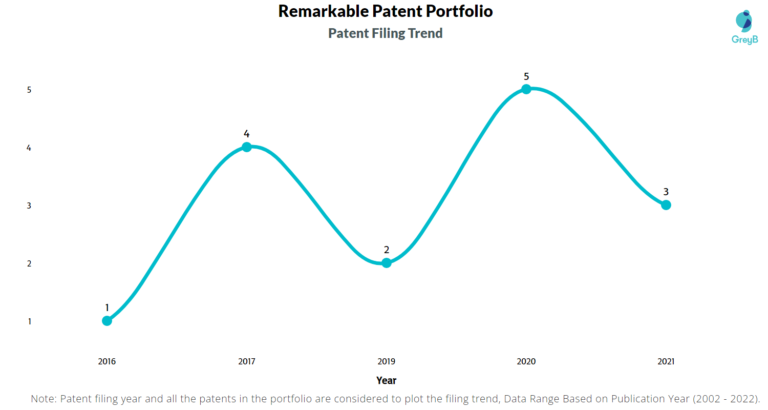 Remarkable Patent Portfolio
Patent Filing Trend

GreyB

5
4
3
2
1

1
4
2
5
3

2016
2017
2019
2020
2021

Year

Note: Patent filing year and all the patents in the portfolio are considered to plot the filing trend, Data Range Based on Publication Year (2002 - 2022).